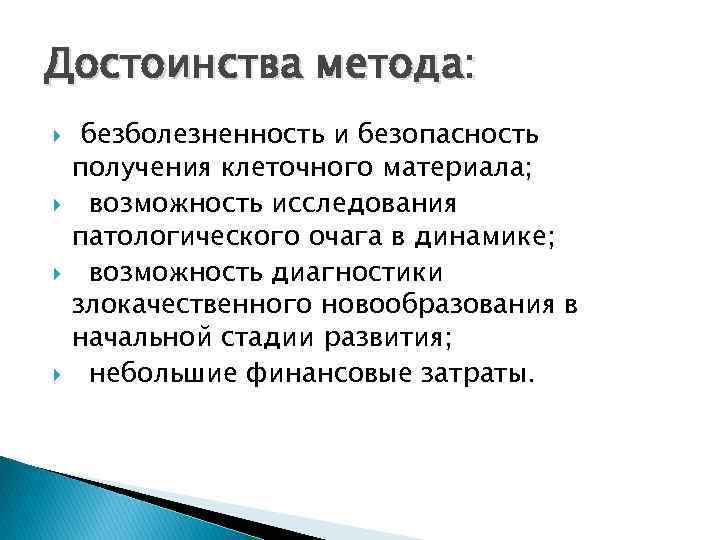 Достоинства метода:

безболезненность и безопасность получения клеточного материала;

возможность исследования патологического очага в динамике;

возможность диагностики злокачественного новообразования в начальной стадии развития;

небольшие финансовые затраты.